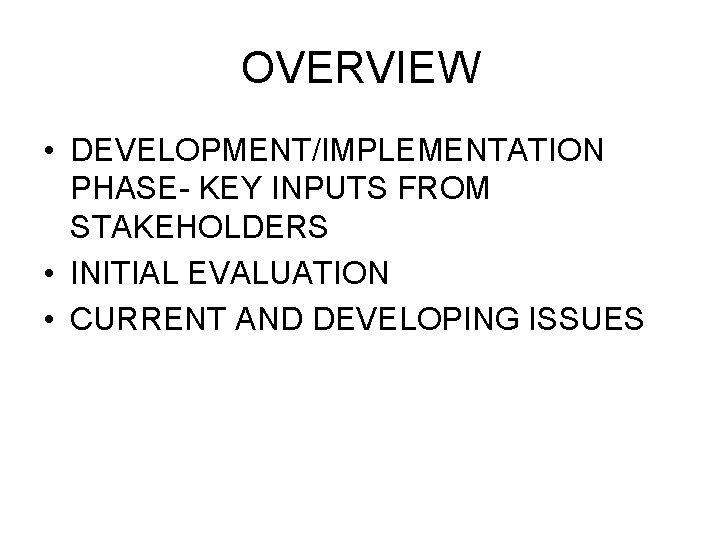 OVERVIEW

• DEVELOPMENT/IMPLEMENTATION PHASE- KEY INPUTS FROM STAKEHOLDERS
• INITIAL EVALUATION
• CURRENT AND DEVELOPING ISSUES